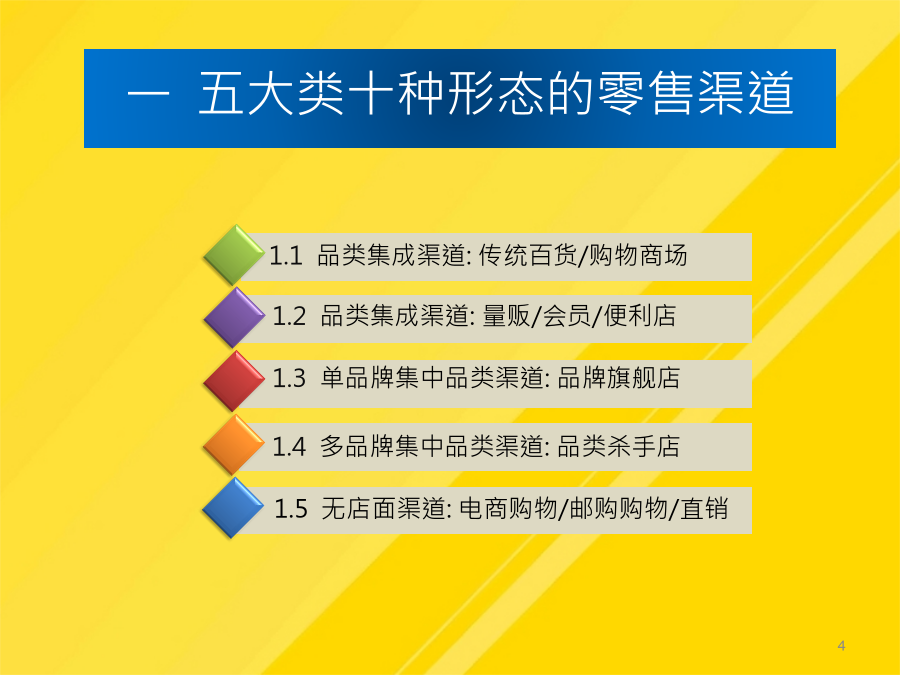 一 五大类十种形态的零售渠道

1.1 品类集成渠道: 传统百货/购物商场

1.2 品类集成渠道: 量贩/会员/便利店

1.3 单品牌集中品类渠道: 品牌旗舰店

1.4 多品牌集中品类渠道: 品类杀手店

1.5 无店面渠道: 电商购物/邮购购物/直销

4